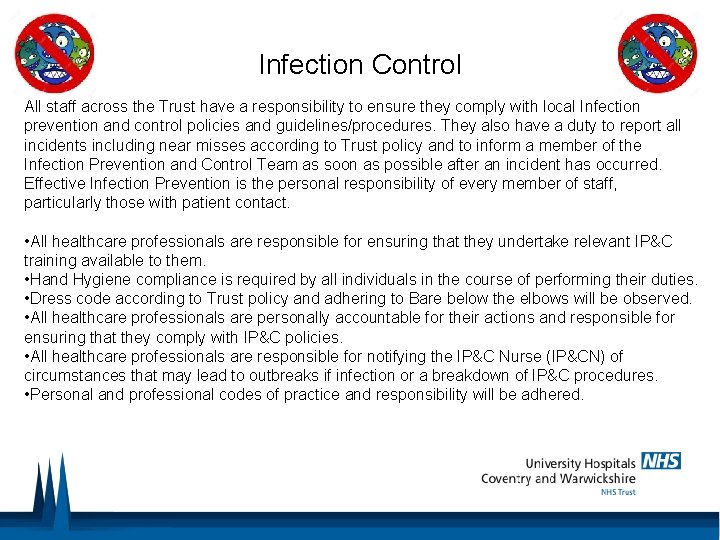 Infection Control

All staff across the Trust have a responsibility to ensure they comply with local Infection prevention and control policies and guidelines/procedures. They also have a duty to report all incidents including near misses according to Trust policy and to inform a member of the Infection Prevention and Control Team as soon as possible after an incident has occurred. Effective Infection Prevention is the personal responsibility of every member of staff, particularly those with patient contact.

•All healthcare professionals are responsible for ensuring that they undertake relevant IP&C training available to them.
•Hand Hygiene compliance is required by all individuals in the course of performing their duties.
•Dress code according to Trust policy and adhering to Bare below the elbows will be observed.
•All healthcare professionals are personally accountable for their actions and responsible for ensuring that they comply with IP&C policies.
•All healthcare professionals are responsible for notifying the IP&C Nurse (IP&CN) of circumstances that may lead to outbreaks if infection or a breakdown of IP&C procedures.
•Personal and professional codes of practice and responsibility will be adhered.

University Hospitals NHS
Coventry and Warwickshire
NHS Trust